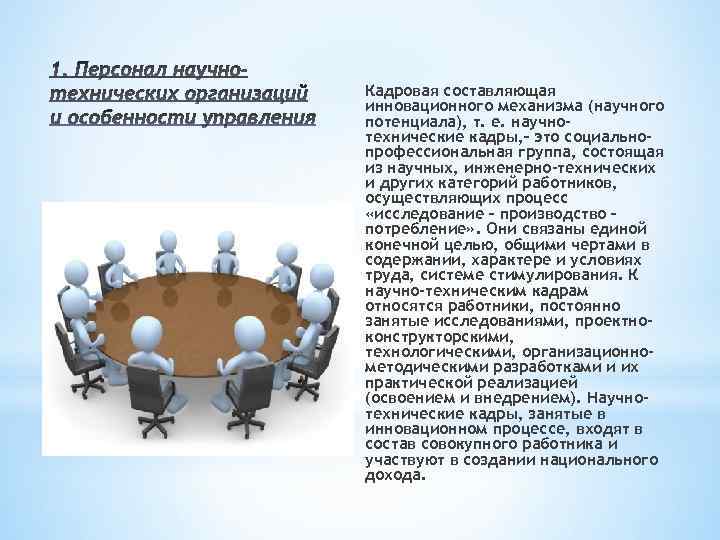 1. Персонал научно-технических организаций и особенности управления

Кадровая составляющая инновационного механизма (научного потенциала), т. е. научно-технические кадры,– это социально-профессиональная группа, состоящая из научных, инженерно-технических и других категорий работников, осуществляющих процесс «исследование – производство – потребление». Они связаны единой конечной целью, общими чертами в содержании, характере и условиях труда, системе стимулирования. К научно-техническим кадрам относятся работники, постоянно занятые исследованиями, проектно-конструкторскими, технологическими, организационно-методическими разработками и их практической реализацией (освоением и внедрением). Научно-технические кадры, занятые в инновационном процессе, входят в состав совокупного работника и участвуют в создании национального дохода.